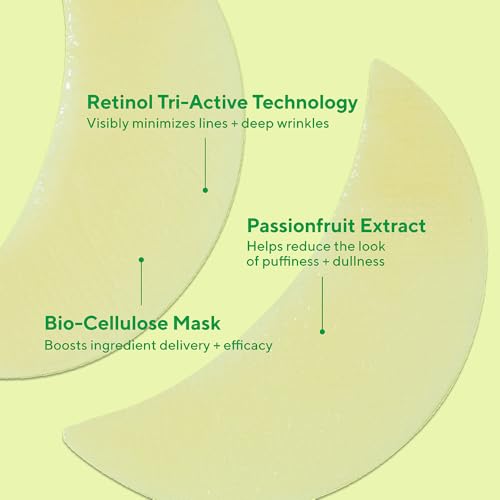 Retinol Tri-Active Technology
Visibly minimizes lines + deep wrinkles

Passionfruit Extract
Helps reduce the look of puffiness + dullness

Bio-Cellulose Mask
Boosts ingredient delivery + efficacy